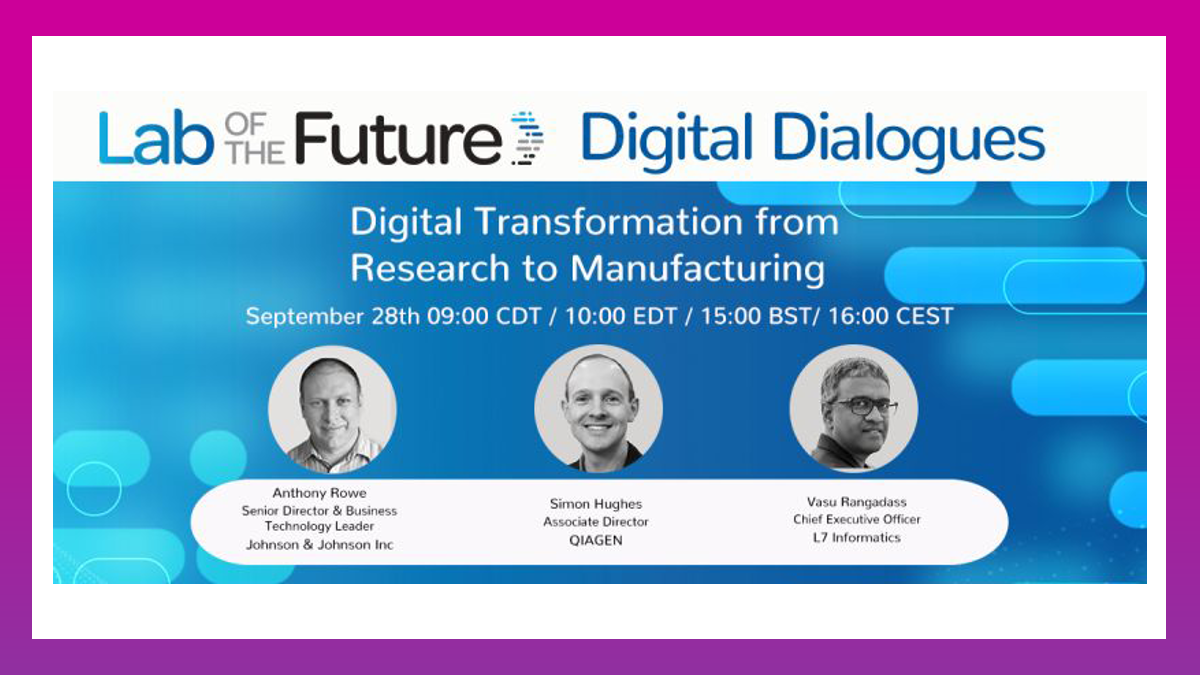 Lab OF THE Future Digital Dialogues

Digital Transformation from Research to Manufacturing

September 28th 09:00 CDT / 10:00 EDT / 15:00 BST/ 16:00 CEST

Anthony Rowe
Senior Director & Business Technology Leader
Johnson & Johnson Inc

Simon Hughes
Associate Director
QIAGEN

Vasu Rangadass
Chief Executive Officer
L7 Informatics